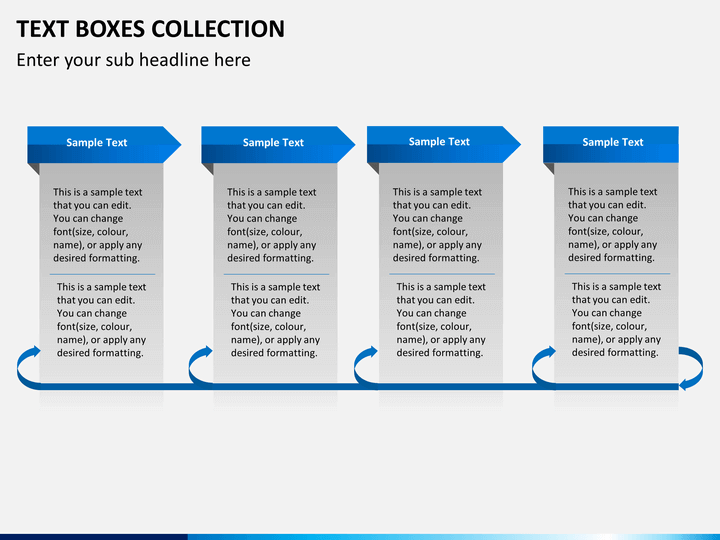 TEXT BOXES COLLECTION

Enter your sub headline here

Sample Text

This is a sample text that you can edit. You can change font(size, colour, name), or apply any desired formatting.

This is a sample text that you can edit. You can change font(size, colour, name), or apply any desired formatting.

Sample Text

This is a sample text that you can edit. You can change font(size, colour, name), or apply any desired formatting.

This is a sample text that you can edit. You can change font(size, colour, name), or apply any desired formatting.

Sample Text

This is a sample text that you can edit. You can change font(size, colour, name), or apply any desired formatting.

This is a sample text that you can edit. You can change font(size, colour, name), or apply any desired formatting.

Sample Text

This is a sample text that you can edit. You can change font(size, colour, name), or apply any desired formatting.

This is a sample text that you can edit. You can change font(size, colour, name), or apply any desired formatting.